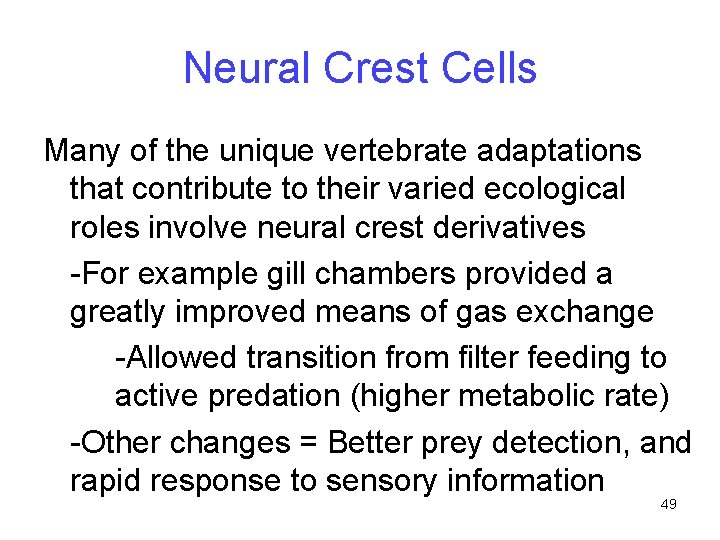 Neural Crest Cells

Many of the unique vertebrate adaptations that contribute to their varied ecological roles involve neural crest derivatives

-For example gill chambers provided a greatly improved means of gas exchange

-Allowed transition from filter feeding to active predation (higher metabolic rate)

-Other changes = Better prey detection, and rapid response to sensory information

49